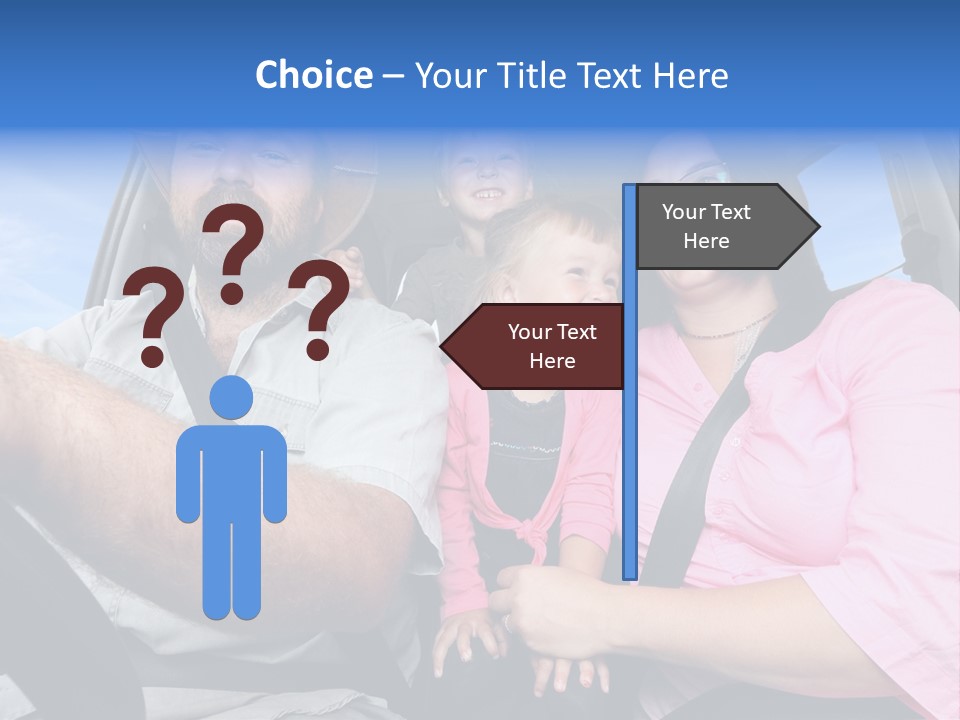 Choice – Your Title Text Here

? ? ?

Your Text Here

Your Text Here